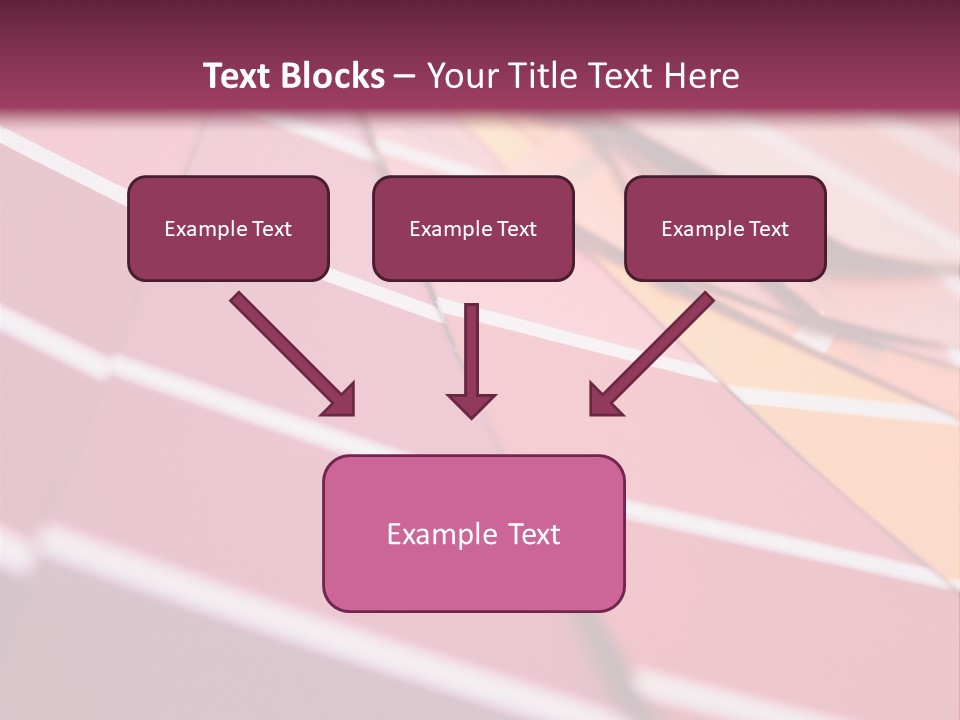 Text Blocks – Your Title Text Here

Example Text

Example Text

Example Text

Example Text